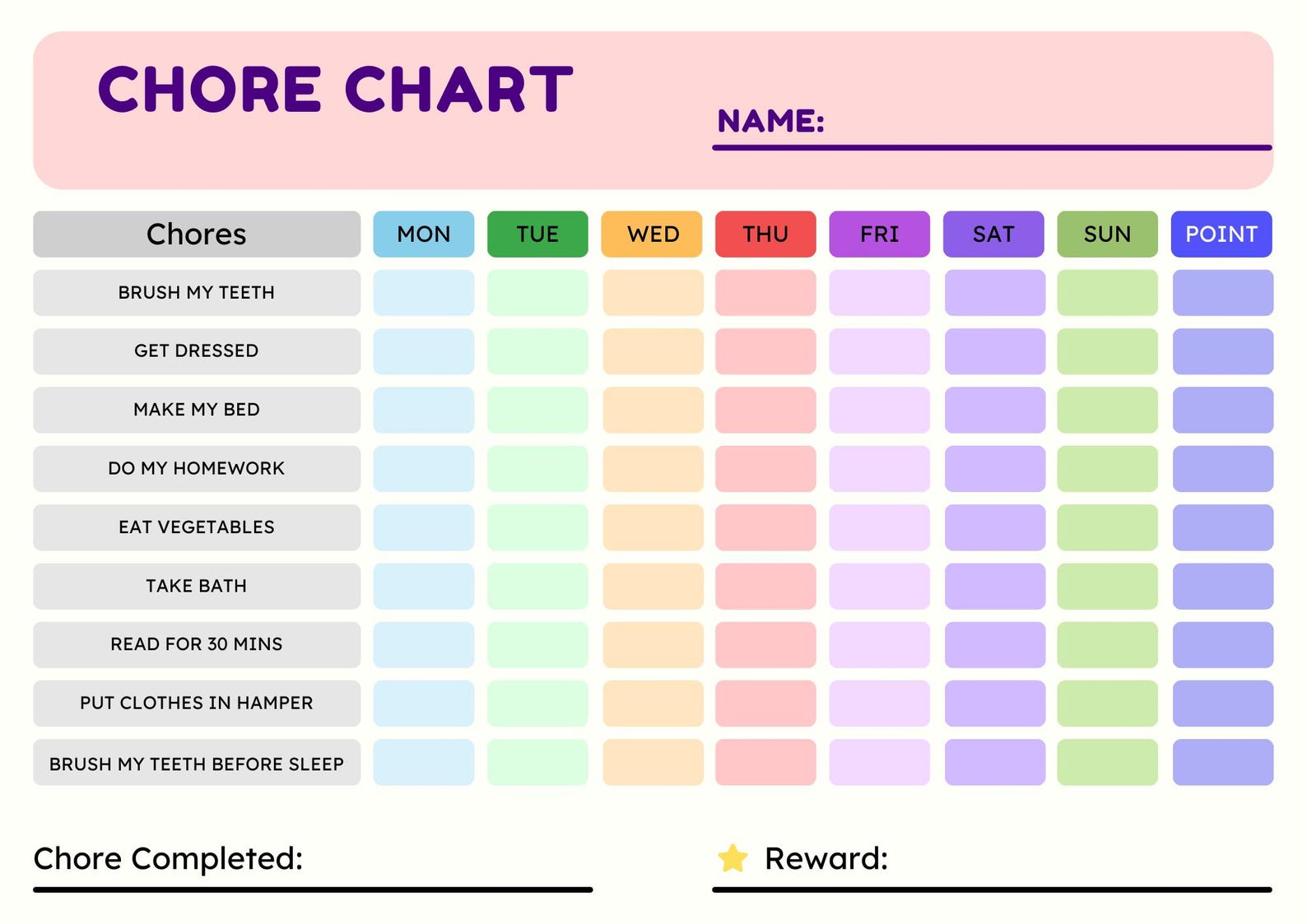 CHORE CHART

NAME:

| Chores | MON | TUE | WED | THU | FRI | SAT | SUN | POINT |
|---|---|---|---|---|---|---|---|---|
| BRUSH MY TEETH | | | | | | | | |
| GET DRESSED | | | | | | | | |
| MAKE MY BED | | | | | | | | |
| DO MY HOMEWORK | | | | | | | | |
| EAT VEGETABLES | | | | | | | | |
| TAKE BATH | | | | | | | | |
| READ FOR 30 MINS | | | | | | | | |
| PUT CLOTHES IN HAMPER | | | | | | | | |
| BRUSH MY TEETH BEFORE SLEEP | | | | | | | | |

Chore Completed:

Reward: